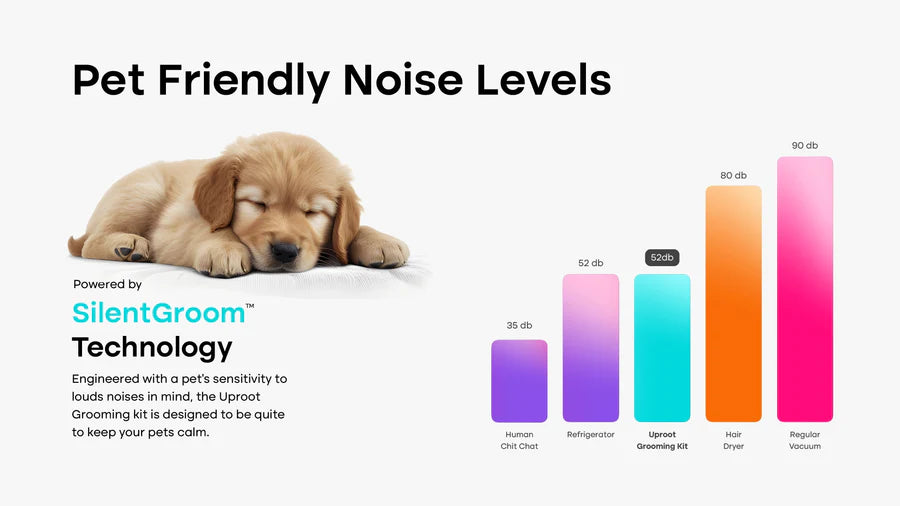 Pet Friendly Noise Levels

Powered by

SilentGroom™

Technology

Engineered with a pet's sensitivity to louds noises in mind, the Uproot Grooming kit is designed to be quite to keep your pets calm.

35 db
52 db
52db
80 db
90 db

Human Chit Chat
Refrigerator
Uproot Grooming Kit
Hair Dryer
Regular Vacuum